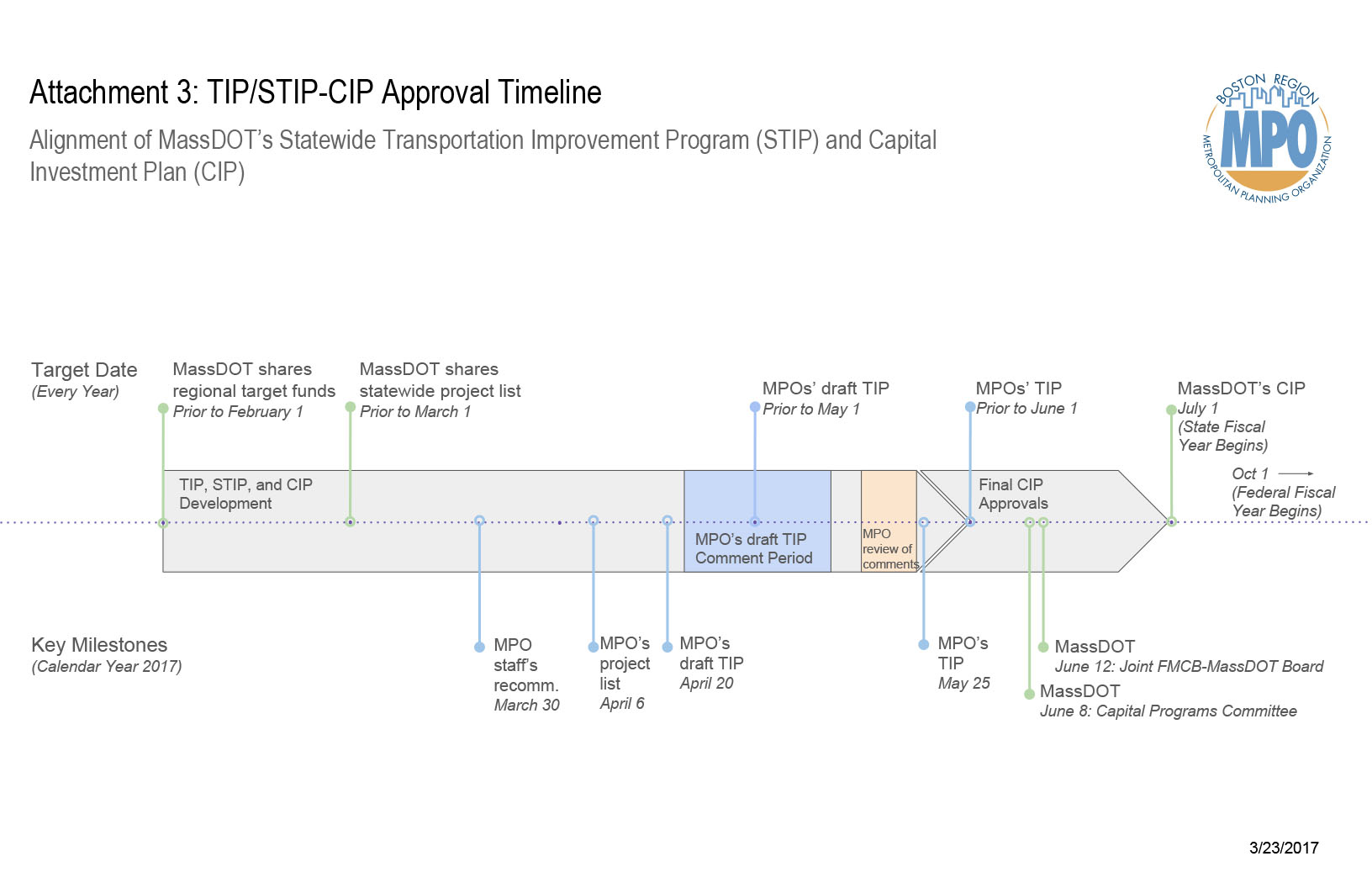 Attachment 3: TIP/STIP-CIP Approval Timeline

Alignment of MassDOT's Statewide Transportation Improvement Program (STIP) and Capital Investment Plan (CIP)

BOSTON REGION MPO METROPOLITAN PLANNING ORGANIZATION

Target Date
(Every Year)

MassDOT shares regional target funds
Prior to February 1

MassDOT shares statewide project list
Prior to March 1

MPOs' draft TIP
Prior to May 1

MPOs' TIP
Prior to June 1

MassDOT's CIP
July 1
(State Fiscal Year Begins)

Oct 1
(Federal Fiscal Year Begins)

TIP, STIP, and CIP Development

MPO's draft TIP Comment Period

MPO review of comments

Final CIP Approvals

Key Milestones
(Calendar Year 2017)

MPO staff's recomm.
March 30

MPO's project list
April 6

MPO's draft TIP
April 20

MPO's TIP
May 25

MassDOT
June 12: Joint FMCB-MassDOT Board

MassDOT
June 8: Capital Programs Committee

3/23/2017